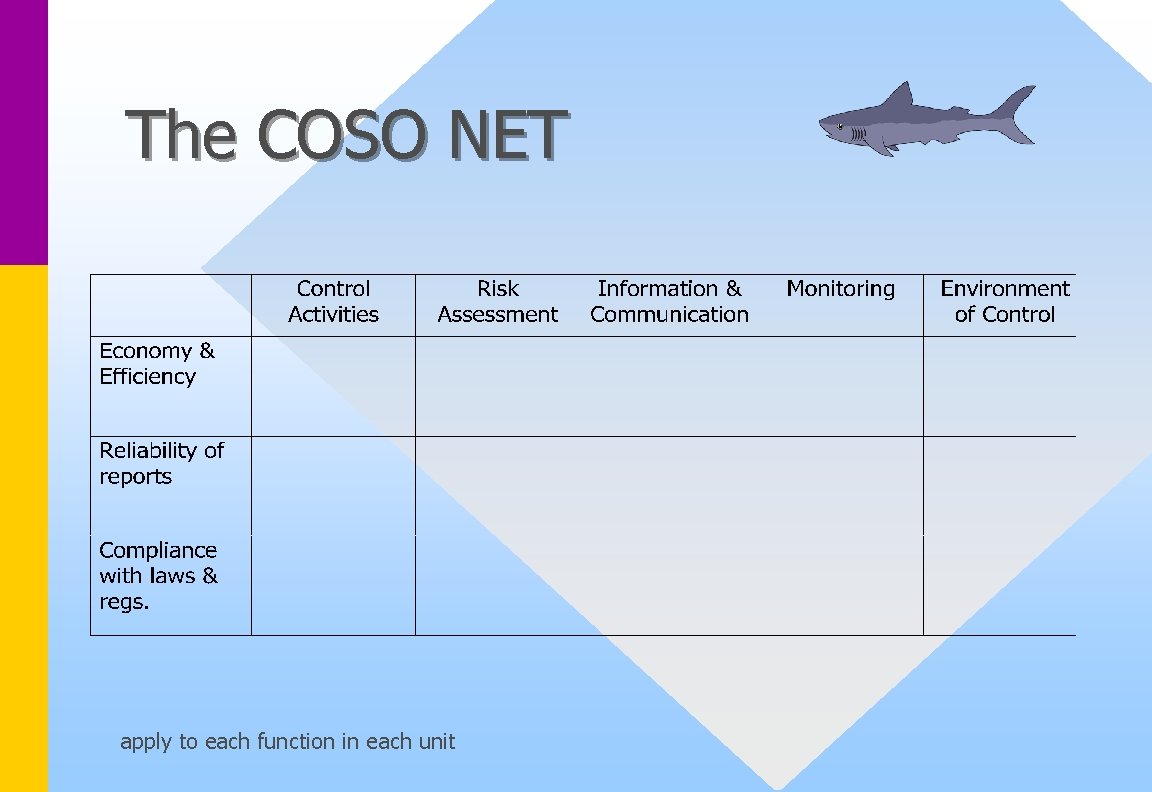 The COSO NET

|  | Control Activities | Risk Assessment | Information & Communication | Monitoring | Environment of Control |
|---|---|---|---|---|---|
| Economy & Efficiency |  |  |  |  |  |
| Reliability of reports |  |  |  |  |  |
| Compliance with laws & regs. |  |  |  |  |  |

apply to each function in each unit